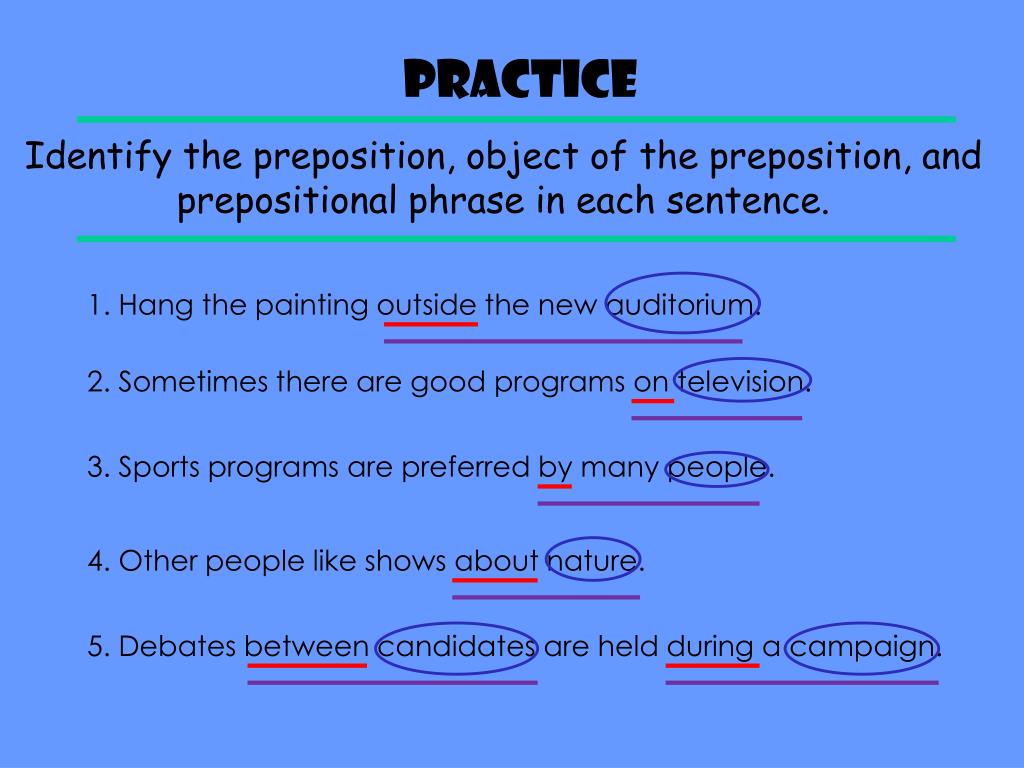 PRACTICE

Identify the preposition, object of the preposition, and prepositional phrase in each sentence.

1. Hang the painting outside the new auditorium.

2. Sometimes there are good programs on television.

3. Sports programs are preferred by many people.

4. Other people like shows about nature.

5. Debates between candidates are held during a campaign.